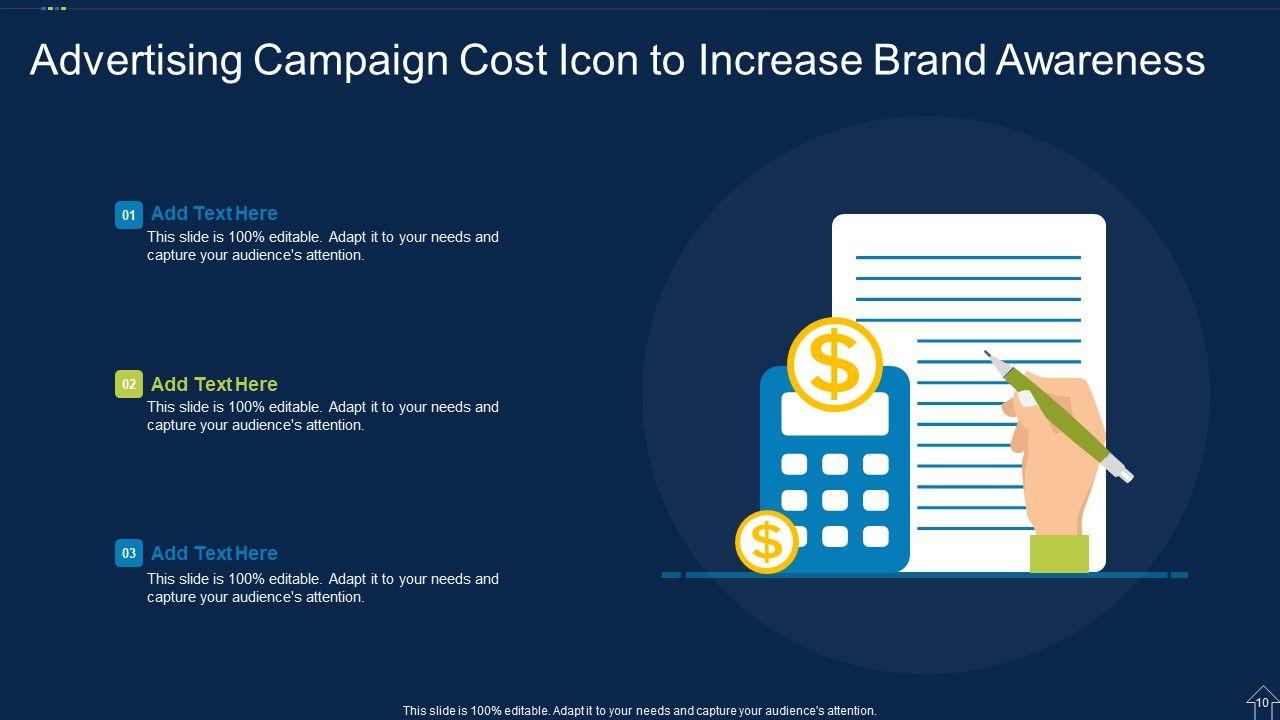 Advertising Campaign Cost Icon to Increase Brand Awareness

01 Add Text Here
This slide is 100% editable. Adapt it to your needs and capture your audience's attention.

02 Add Text Here
This slide is 100% editable. Adapt it to your needs and capture your audience's attention.

03 Add Text Here
This slide is 100% editable. Adapt it to your needs and capture your audience's attention.

$

$

This slide is 100% editable. Adapt it to your needs and capture your audience's attention.

10